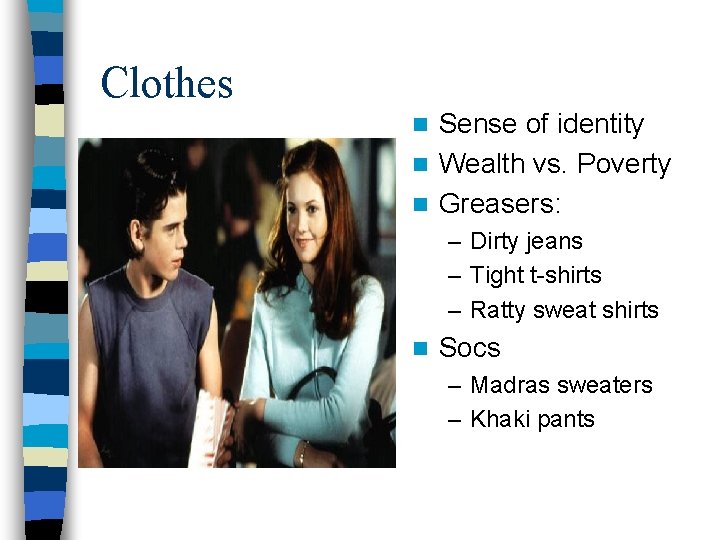 Clothes

- Sense of identity
- Wealth vs. Poverty
- Greasers:
  – Dirty jeans
  – Tight t-shirts
  – Ratty sweat shirts
- Socs
  – Madras sweaters
  – Khaki pants